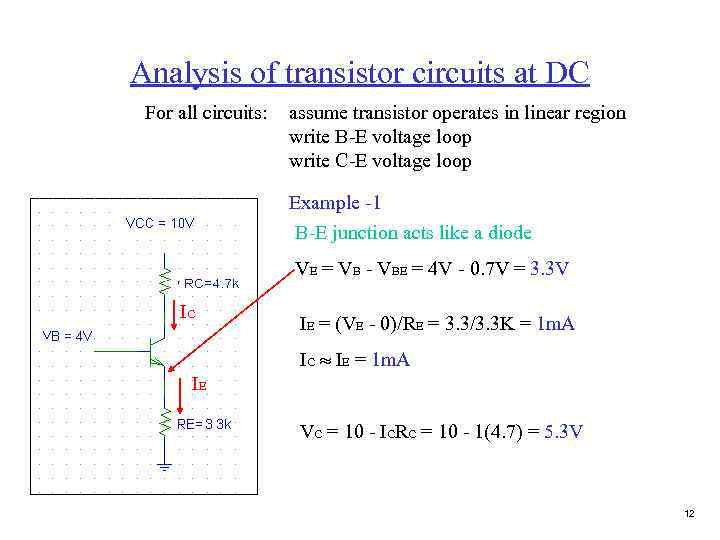 Analysis of transistor circuits at DC

For all circuits: assume transistor operates in linear region
write B-E voltage loop
write C-E voltage loop

VCC = 10V

RC=4.7k

$I_C$

VB = 4V

$I_E$

RE=3.3k

Example -1

B-E junction acts like a diode

$V_E = V_B - V_{BE} = 4V - 0.7V = 3.3V$

$I_E = (V_E - 0)/R_E = 3.3/3.3K = 1mA$

$I_C \approx I_E = 1mA$

$V_C = 10 - I_C R_C = 10 - 1(4.7) = 5.3V$

12